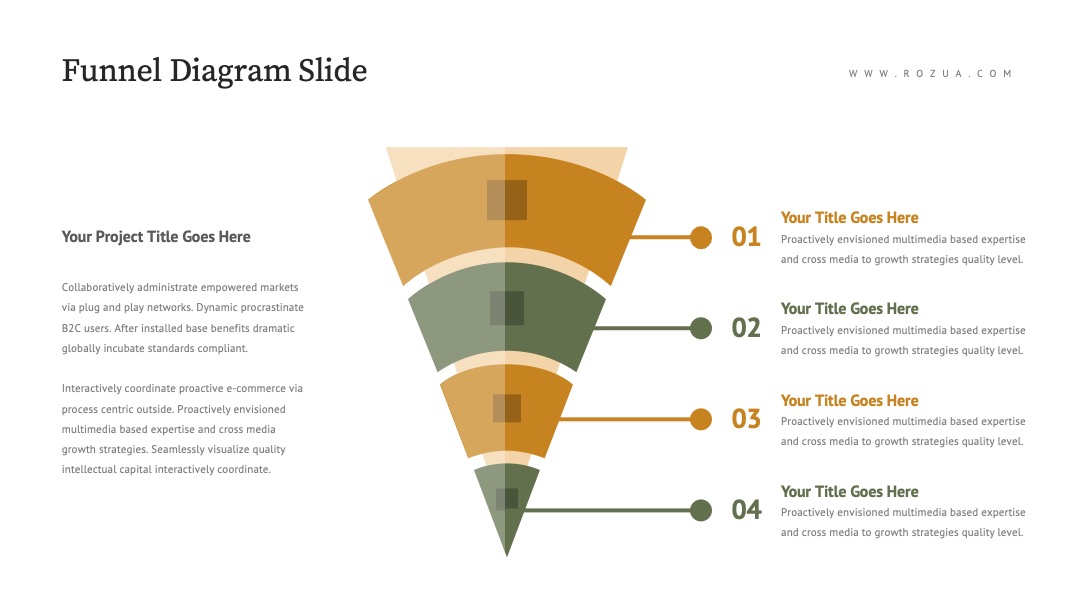 Funnel Diagram Slide

WWW.ROZUA.COM

Your Project Title Goes Here

Collaboratively administrate empowered markets via plug and play networks. Dynamic procrastinate B2C users. After installed base benefits dramatic globally incubate standards compliant.

Interactively coordinate proactive e-commerce via process centric outside. Proactively envisioned multimedia based expertise and cross media growth strategies. Seamlessly visualize quality intellectual capital interactively coordinate.

01

Your Title Goes Here

Proactively envisioned multimedia based expertise and cross media to growth strategies quality level.

02

Your Title Goes Here

Proactively envisioned multimedia based expertise and cross media to growth strategies quality level.

03

Your Title Goes Here

Proactively envisioned multimedia based expertise and cross media to growth strategies quality level.

04

Your Title Goes Here

Proactively envisioned multimedia based expertise and cross media to growth strategies quality level.